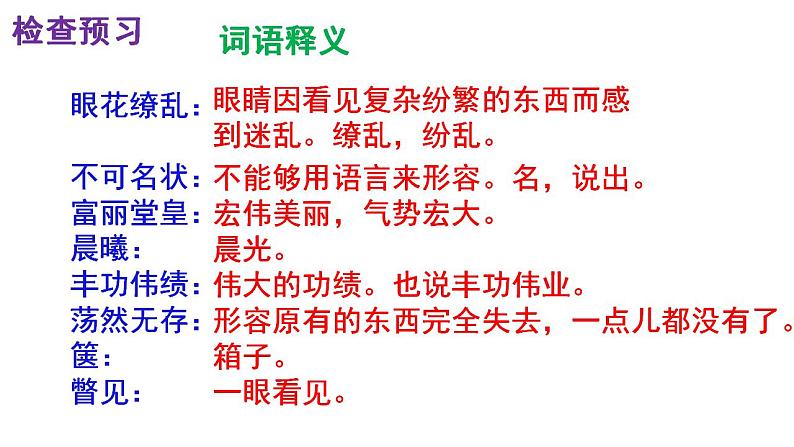 检查预习

词语释义

眼花缭乱：眼睛因看见复杂纷繁的东西而感到迷乱。缭乱，纷乱。

不可名状：不能够用语言来形容。名，说出。

富丽堂皇：宏伟美丽，气势宏大。

晨曦：晨光。

丰功伟绩：伟大的功绩。也说丰功伟业。

荡然无存：形容原有的东西完全失去，一点儿都没有了。

箧：箱子。

瞥见：一眼看见。